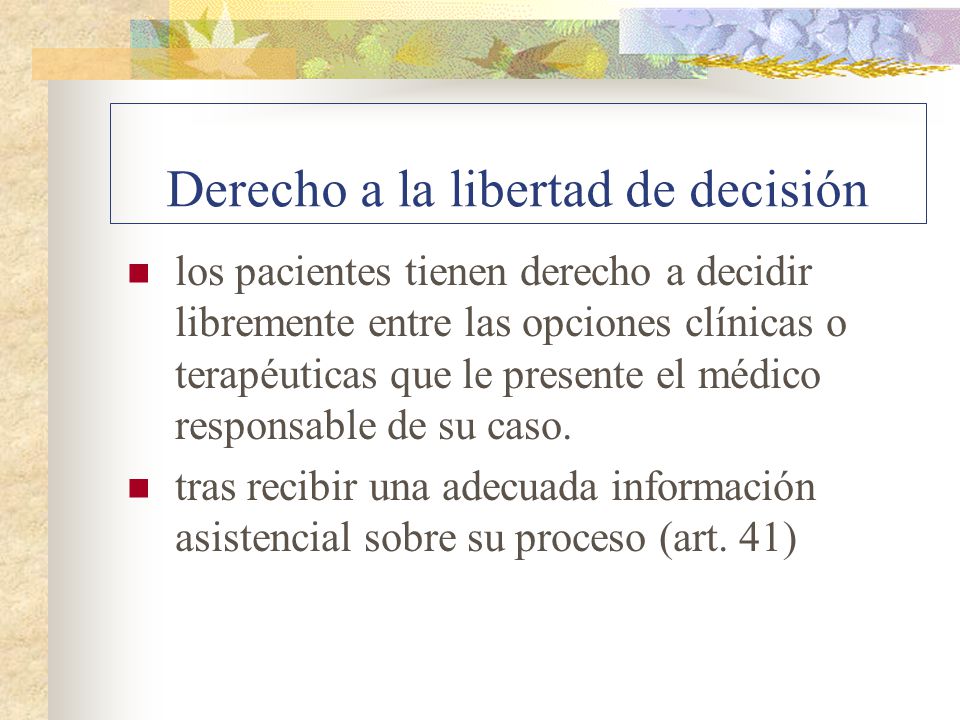 Derecho a la libertad de decisión

- los pacientes tienen derecho a decidir libremente entre las opciones clínicas o terapéuticas que le presente el médico responsable de su caso.
- tras recibir una adecuada información asistencial sobre su proceso (art. 41)